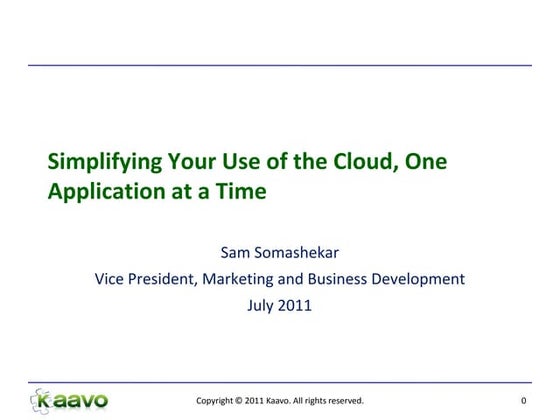 Simplifying Your Use of the Cloud, One Application at a Time

Sam Somashekar
Vice President, Marketing and Business Development
July 2011

Kaavo

Copyright © 2011 Kaavo. All rights reserved.

0